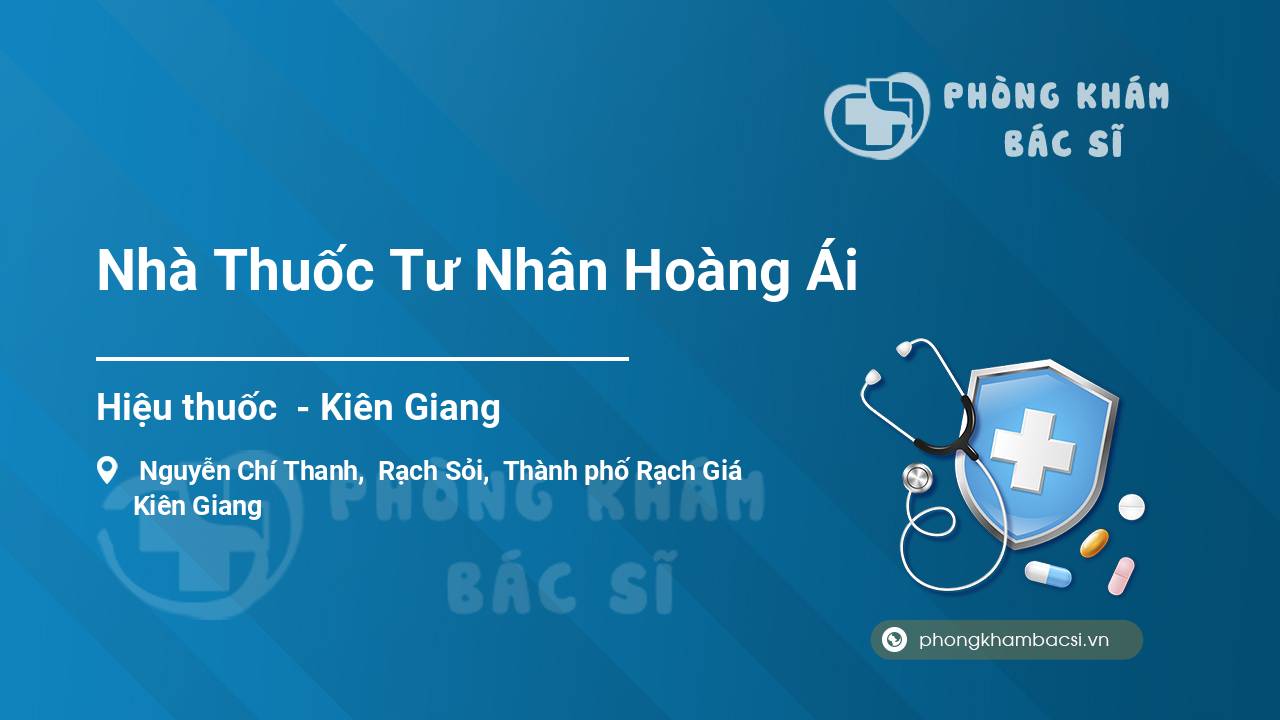 PHÒNG KHÁM
BÁC SĨ

Nhà Thuốc Tư Nhân Hoàng Ái

Hiệu thuốc - Kiên Giang

Nguyễn Chí Thanh, Rạch Sỏi, Thành phố Rạch Giá Kiên Giang

PHÒNG KHÁM
BÁC SĨ

phongkhambacsi.vn